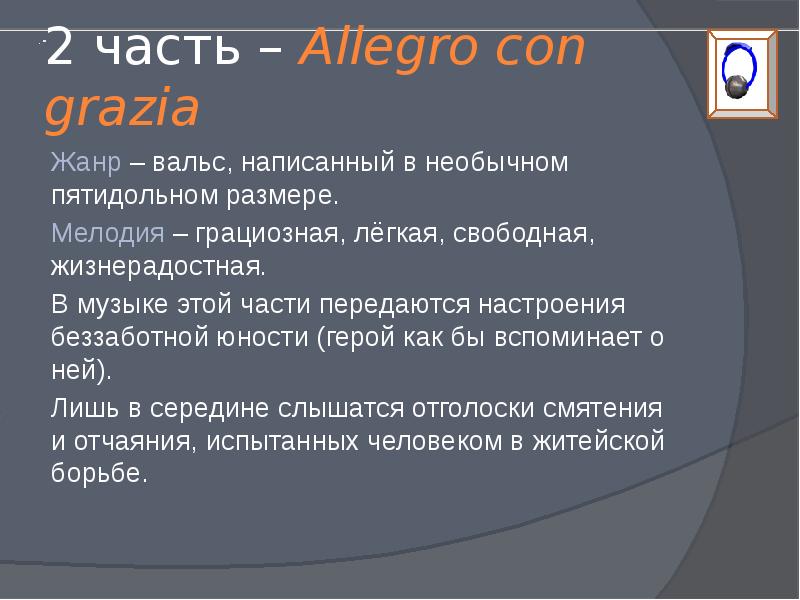 2 часть – Allegro con grazia

Жанр – вальс, написанный в необычном пятидольном размере.

Мелодия – грациозная, лёгкая, свободная, жизнерадостная.

В музыке этой части передаются настроения беззаботной юности (герой как бы вспоминает о ней).

Лишь в середине слышатся отголоски смятения и отчаяния, испытанных человеком в житейской борьбе.